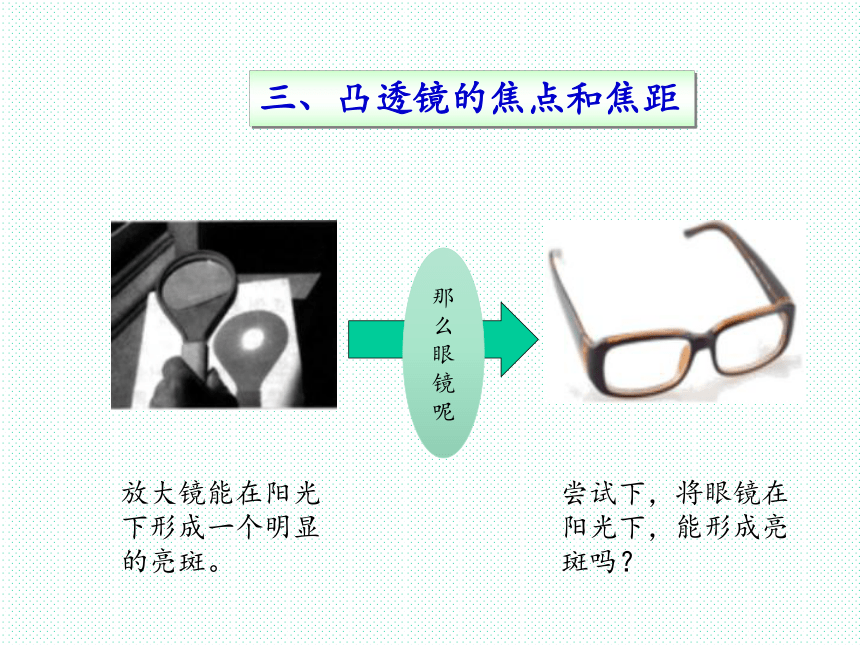 三、凸透镜的焦点和焦距

那么眼镜呢

放大镜能在阳光下形成一个明显的亮斑。

尝试下，将眼镜在阳光下，能形成亮斑吗？